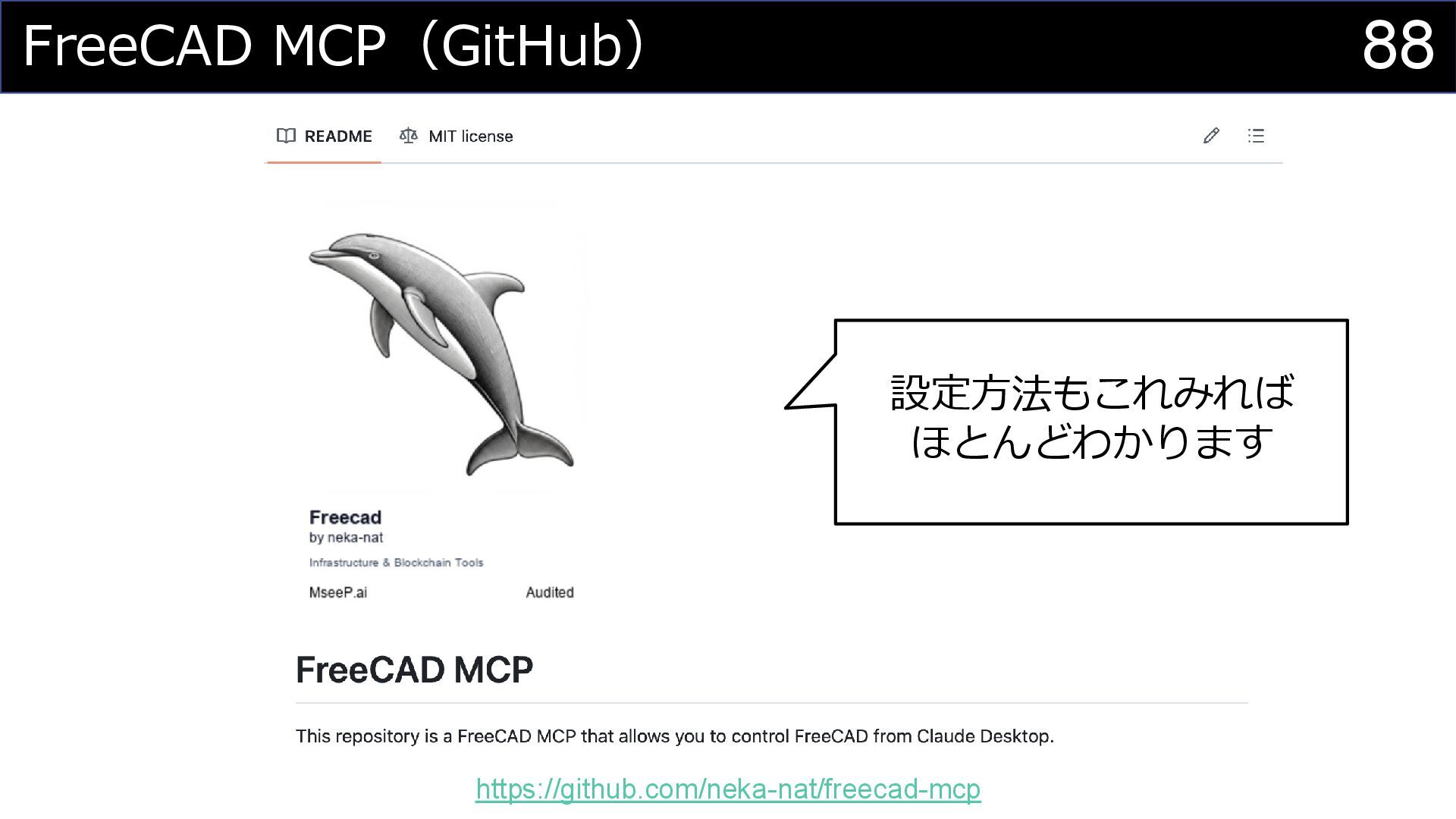 FreeCAD MCP（GitHub）

88

README MIT license

設定方法もこれみれば
ほとんどわかります

Freecad
by neka-nat
Infrastructure & Blockchain Tools
MseeP.ai Audited

FreeCAD MCP

This repository is a FreeCAD MCP that allows you to control FreeCAD from Claude Desktop.

https://github.com/neka-nat/freecad-mcp